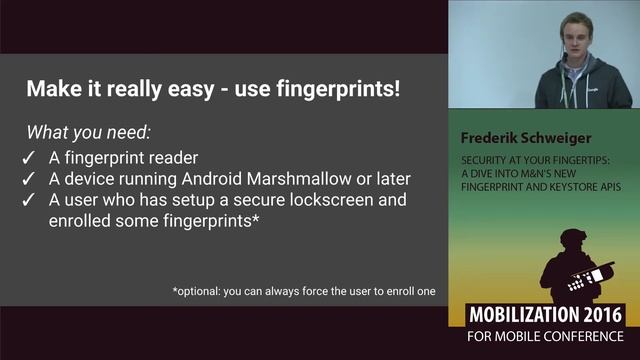 Make it really easy - use fingerprints!

What you need:

✓ A fingerprint reader
✓ A device running Android Marshmallow or later
✓ A user who has setup a secure lockscreen and enrolled some fingerprints*

*optional: you can always force the user to enroll one

Frederik Schweiger

SECURITY AT YOUR FINGERTIPS: A DIVE INTO M&N'S NEW FINGERPRINT AND KEYSTORE APIS

MOBILIZATION 2016
FOR MOBILE CONFERENCE